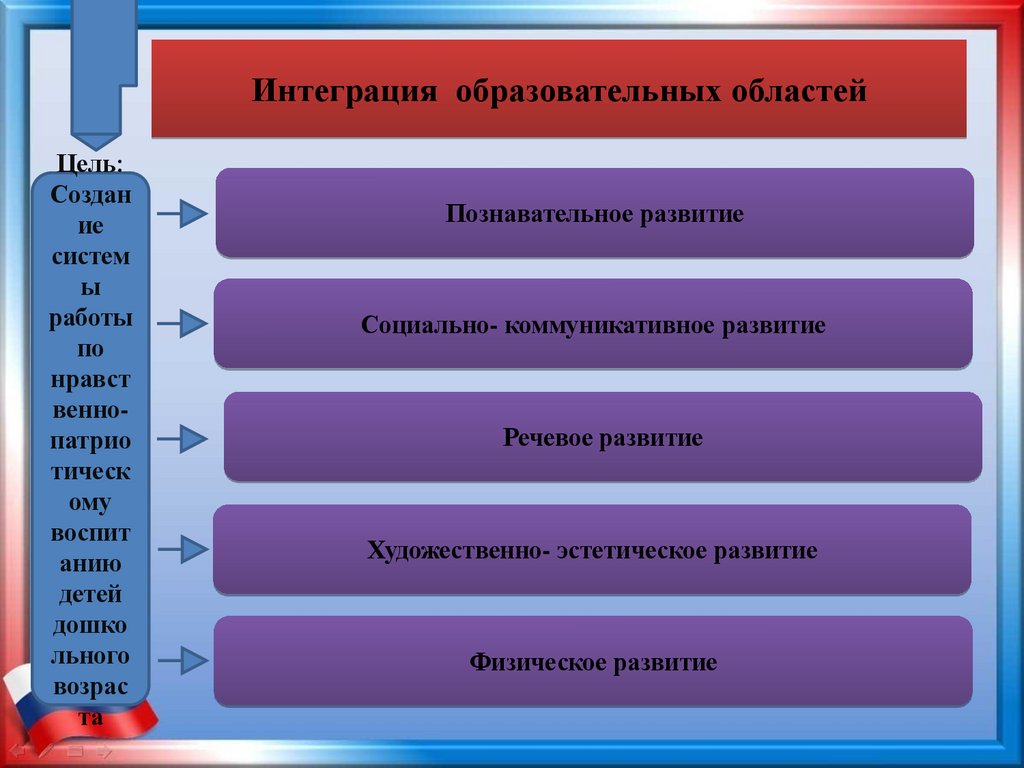 Интеграция образовательных областей

Цель: Создание системы работы по нравственно-патриотическому воспитанию детей дошкольного возраста

Познавательное развитие

Социально- коммуникативное развитие

Речевое развитие

Художественно- эстетическое развитие

Физическое развитие